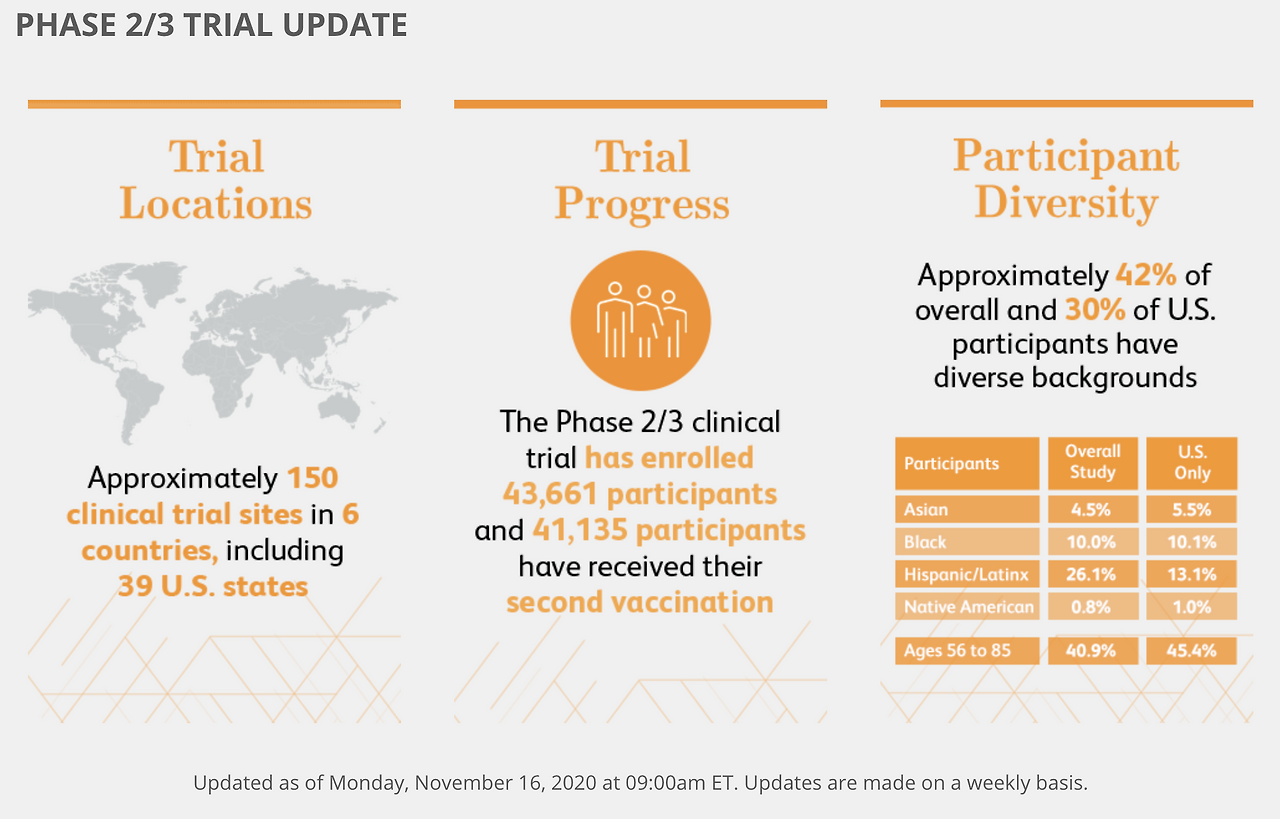 PHASE 2/3 TRIAL UPDATE

Trial Locations

Approximately 150 clinical trial sites in 6 countries, including 39 U.S. states

Trial Progress

The Phase 2/3 clinical trial has enrolled 43,661 participants and 41,135 participants have received their second vaccination

Participant Diversity

Approximately 42% of overall and 30% of U.S. participants have diverse backgrounds

| Participants | Overall Study | U.S. Only |
|---|---|---|
| Asian | 4.5% | 5.5% |
| Black | 10.0% | 10.1% |
| Hispanic/Latinx | 26.1% | 13.1% |
| Native American | 0.8% | 1.0% |
| Ages 56 to 85 | 40.9% | 45.4% |

Updated as of Monday, November 16, 2020 at 09:00am ET. Updates are made on a weekly basis.